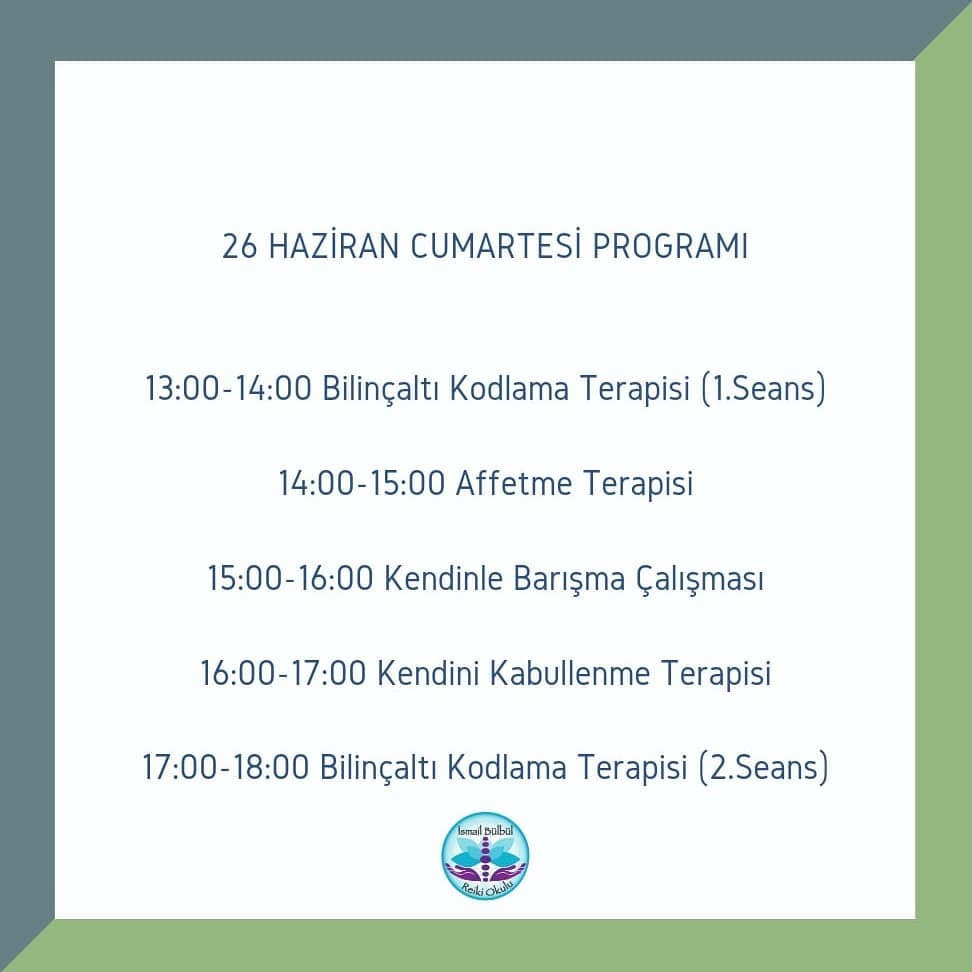 26 HAZİRAN CUMARTESİ PROGRAMI

13:00-14:00 Bilinçaltı Kodlama Terapisi (1.Seans)

14:00-15:00 Affetme Terapisi

15:00-16:00 Kendinle Barışma Çalışması

16:00-17:00 Kendini Kabullenme Terapisi

17:00-18:00 Bilinçaltı Kodlama Terapisi (2.Seans)

İsmail Bülbül
Reiki Okulu